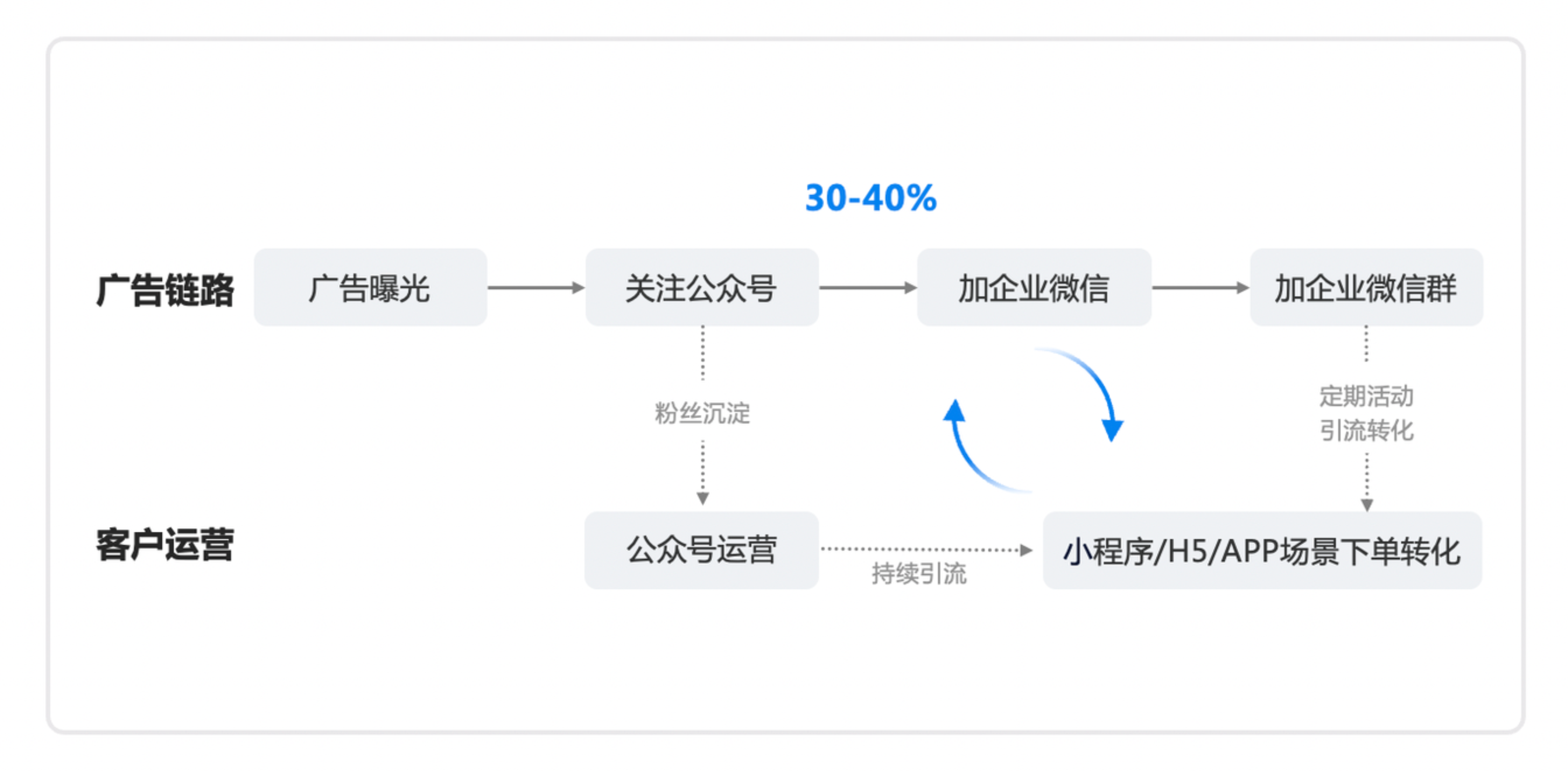 30-40%

广告链路

广告曝光

关注公众号

加企业微信

加企业微信群

粉丝沉淀

定期活动
引流转化

客户运营

公众号运营

持续引流

小程序/H5/APP场景下单转化